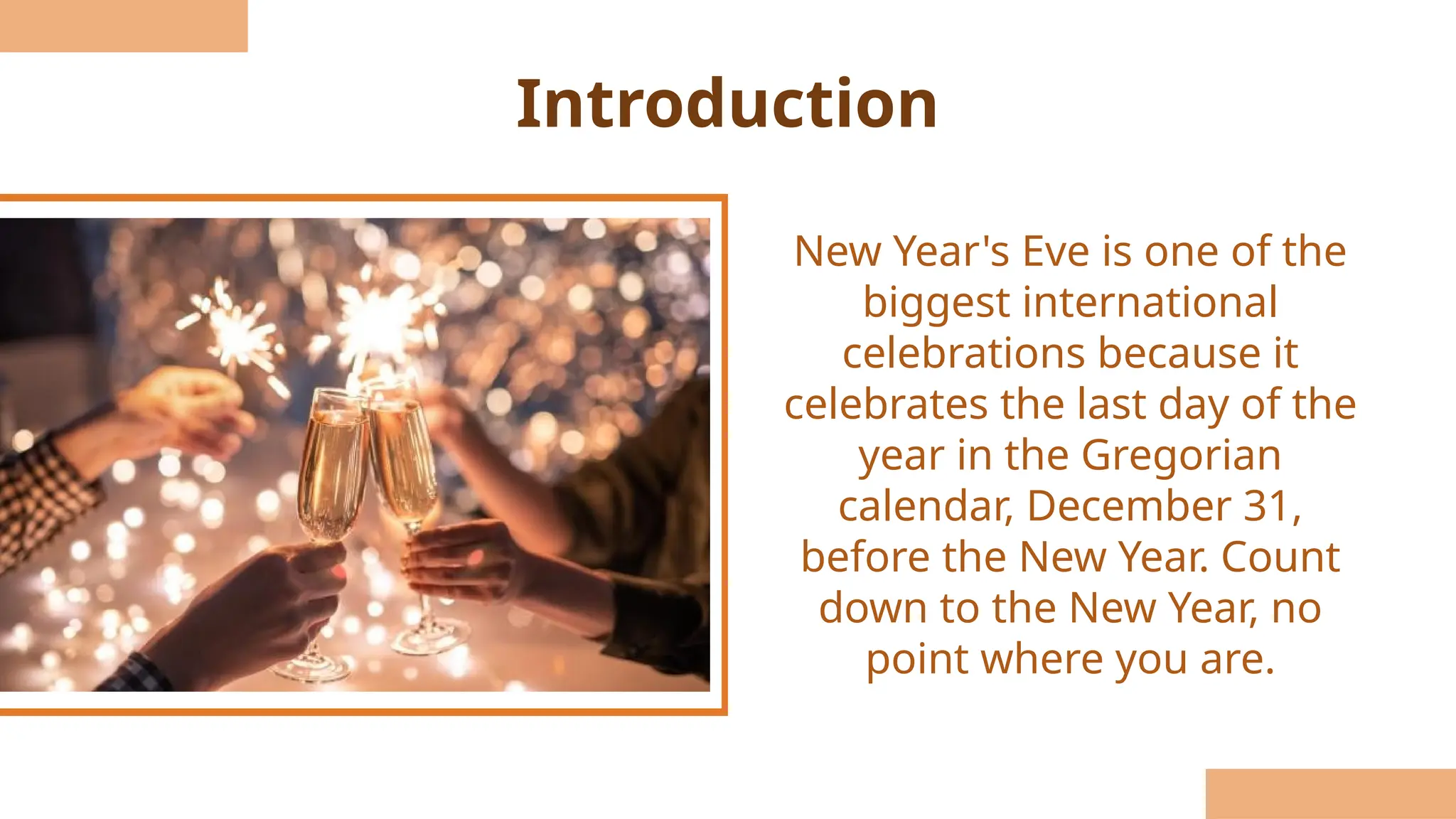 Introduction

New Year's Eve is one of the biggest international celebrations because it celebrates the last day of the year in the Gregorian calendar, December 31, before the New Year. Count down to the New Year, no point where you are.